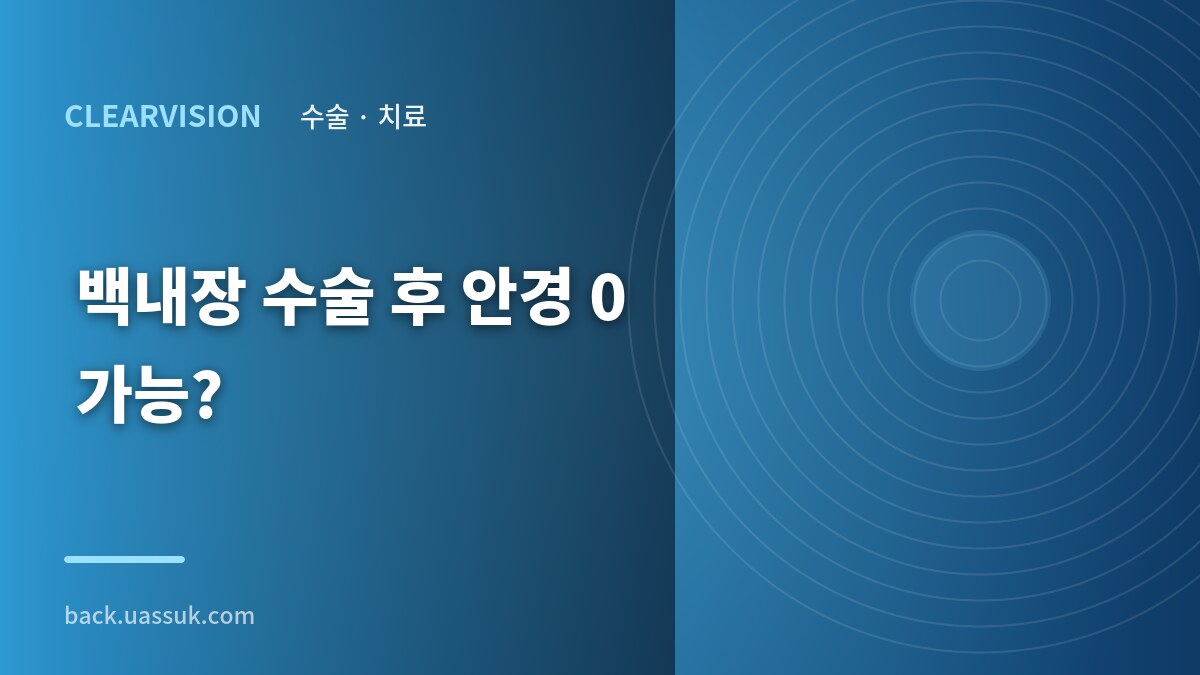 CLEARVISION 수술 · 치료

백내장 수술 후 안경 0 가능?

back.uassuk.com